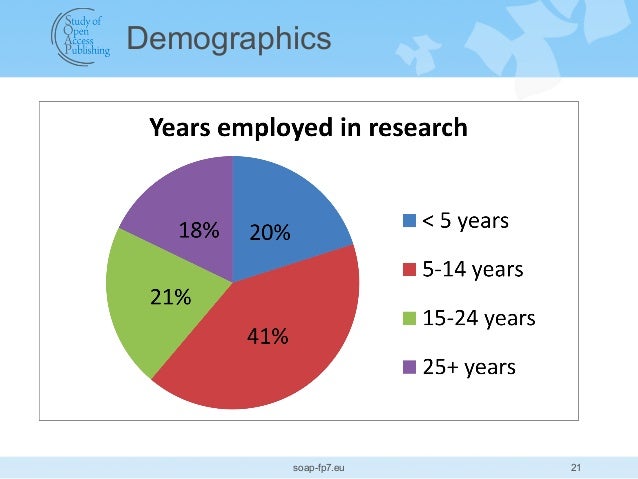 Study of Open Access Publishing

Demographics

Years employed in research

18%
20%
21%
41%

< 5 years
5-14 years
15-24 years
25+ years

soap-fp7.eu

21